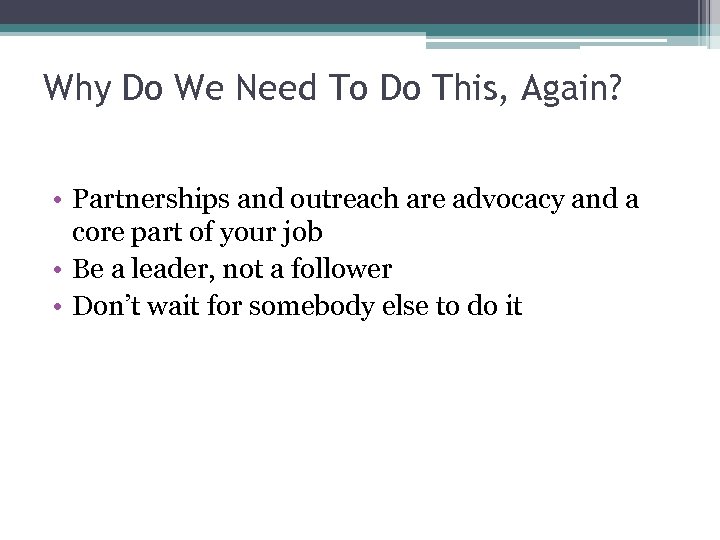 Why Do We Need To Do This, Again?

• Partnerships and outreach are advocacy and a core part of your job
• Be a leader, not a follower
• Don’t wait for somebody else to do it